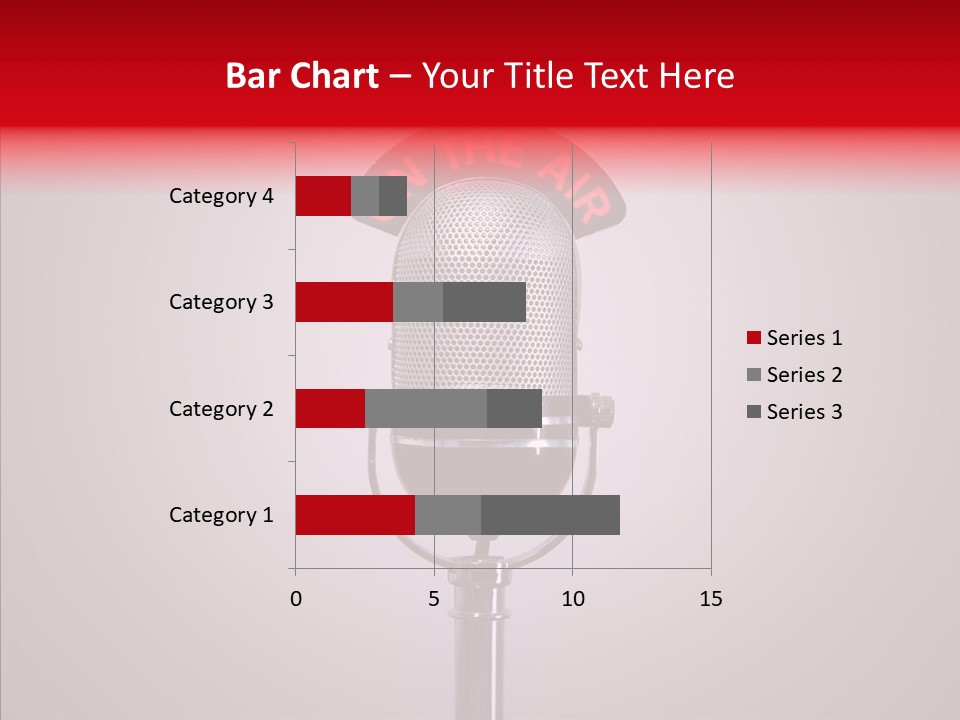 Bar Chart – Your Title Text Here

ON THE AIR

Category 4
Category 3
Category 2
Category 1

0 5 10 15

Series 1
Series 2
Series 3